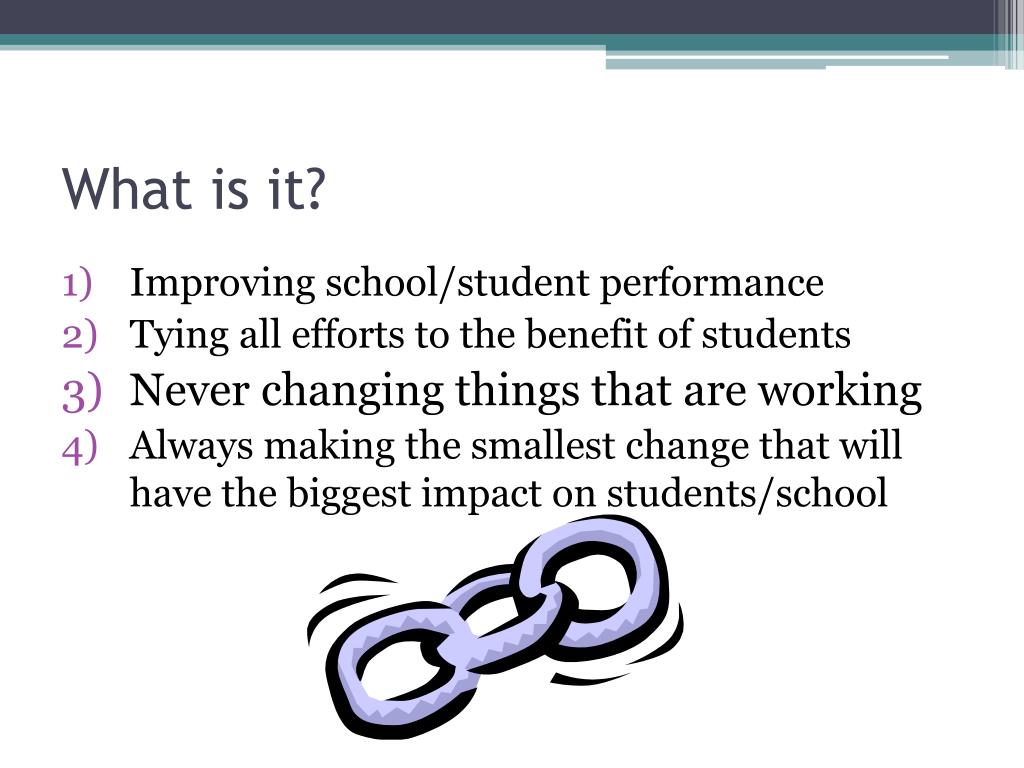 What is it?

1) Improving school/student performance
2) Tying all efforts to the benefit of students
3) Never changing things that are working
4) Always making the smallest change that will have the biggest impact on students/school